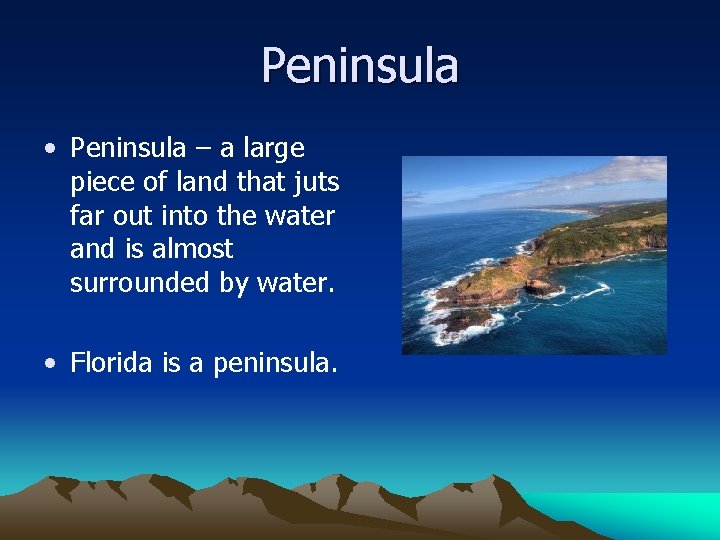 Peninsula

• Peninsula – a large piece of land that juts far out into the water and is almost surrounded by water.

• Florida is a peninsula.